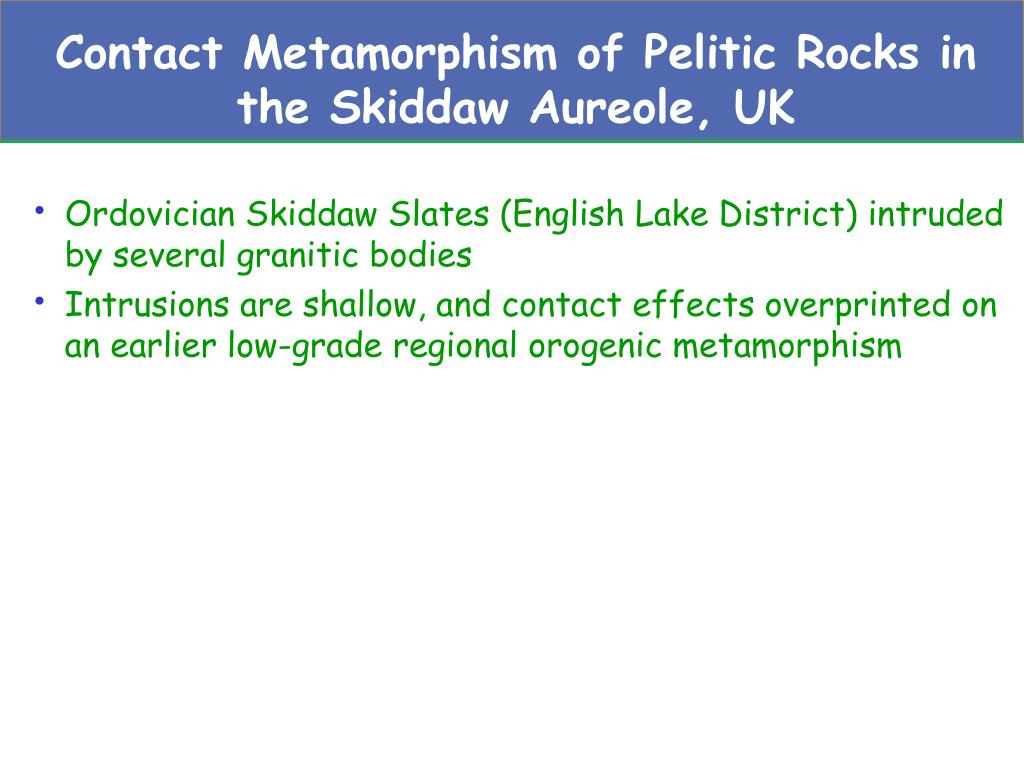 Contact Metamorphism of Pelitic Rocks in the Skiddaw Aureole, UK

• Ordovician Skiddaw Slates (English Lake District) intruded by several granitic bodies

• Intrusions are shallow, and contact effects overprinted on an earlier low-grade regional orogenic metamorphism